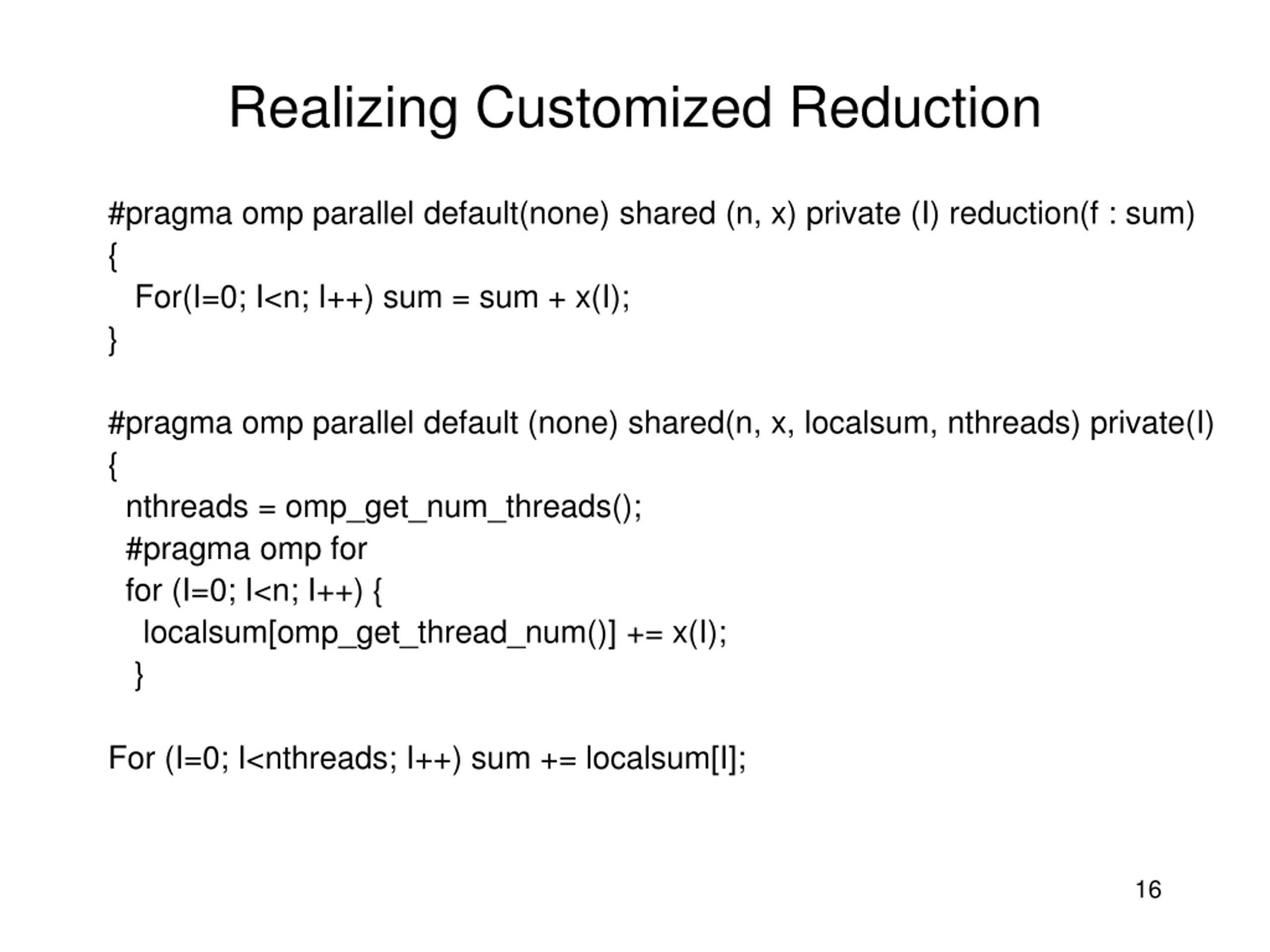 Realizing Customized Reduction

#pragma omp parallel default(none) shared (n, x) private (I) reduction(f : sum)
{
For(I=0; I<n; I++) sum = sum + x(I);
}

#pragma omp parallel default (none) shared(n, x, localsum, nthreads) private(I)
{
nthreads = omp_get_num_threads();
#pragma omp for
for (I=0; I<n; I++) {
localsum[omp_get_thread_num()] += x(I);
}

For (I=0; I<nthreads; I++) sum += localsum[I];

16